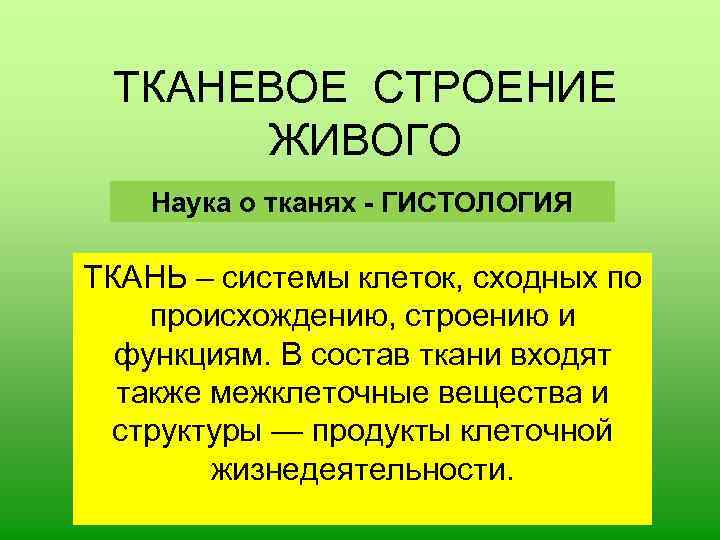 ТКАНЕВОЕ СТРОЕНИЕ ЖИВОГО

Наука о тканях - ГИСТОЛОГИЯ

ТКАНЬ – системы клеток, сходных по происхождению, строению и функциям. В состав ткани входят также межклеточные вещества и структуры — продукты клеточной жизнедеятельности.